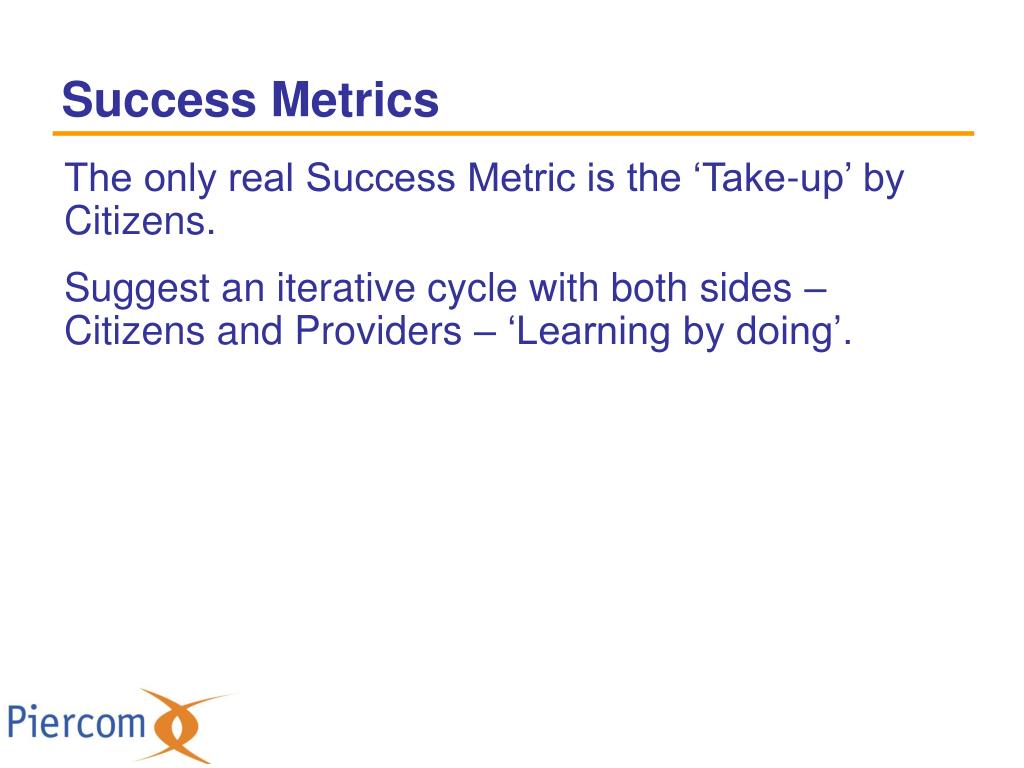 Success Metrics

The only real Success Metric is the ‘Take-up’ by Citizens.

Suggest an iterative cycle with both sides – Citizens and Providers – ‘Learning by doing’.

Piercom